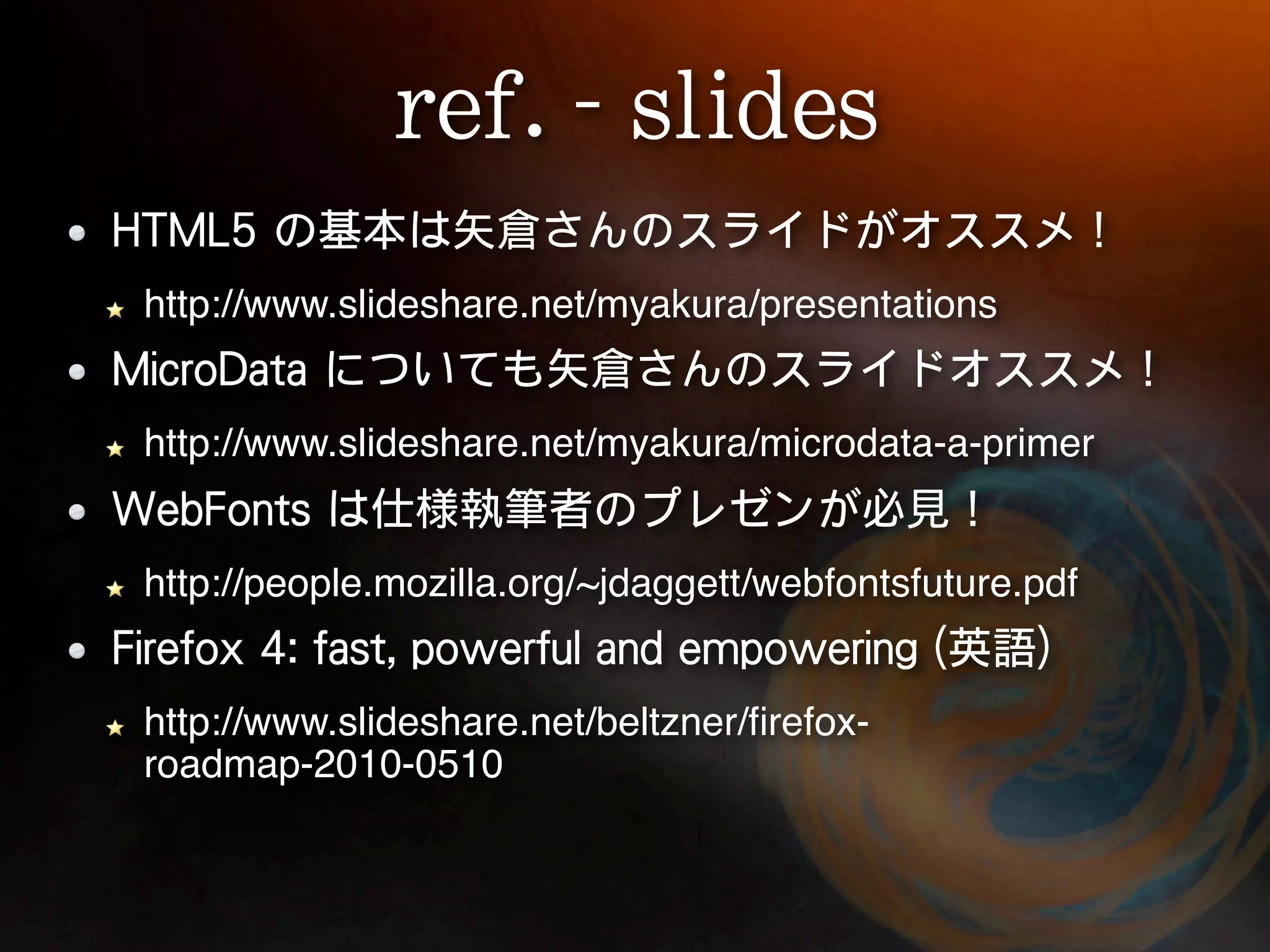 ref. - slides

• HTML5 の基本は矢倉さんのスライドがオススメ！

★ http://www.slideshare.net/myakura/presentations

• MicroData についても矢倉さんのスライドオススメ！

★ http://www.slideshare.net/myakura/microdata-a-primer

• WebFonts は仕様執筆者のプレゼンが必見！

★ http://people.mozilla.org/~jdaggett/webfontsfuture.pdf

• Firefox 4: fast, powerful and empowering (英語)

★ http://www.slideshare.net/beltzner/firefox-roadmap-2010-0510